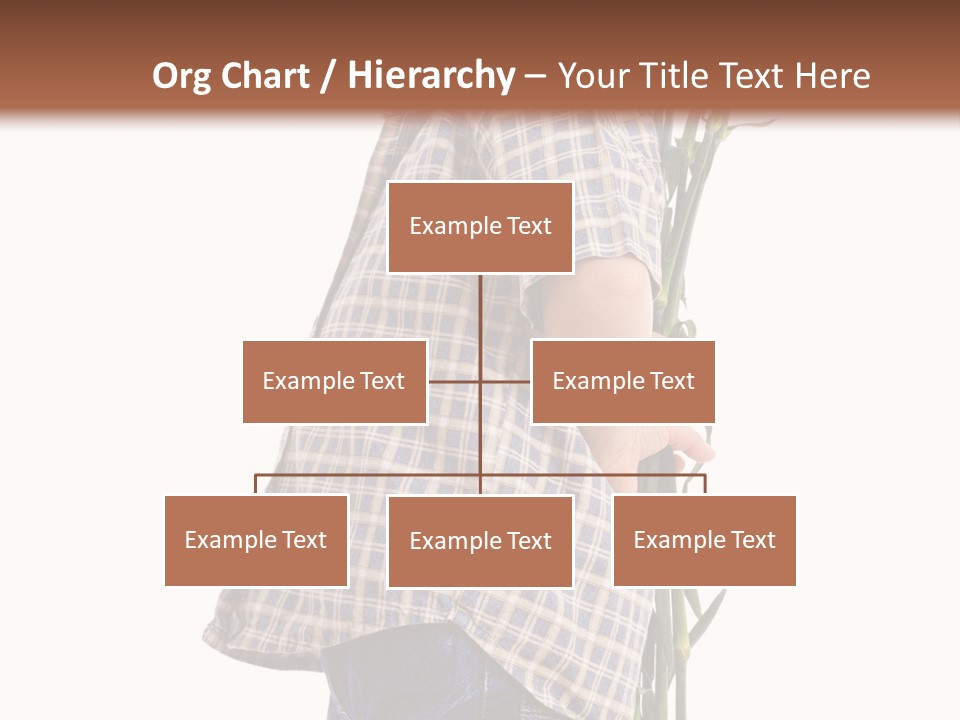 Org Chart / Hierarchy – Your Title Text Here

Example Text

Example Text

Example Text

Example Text

Example Text

Example Text